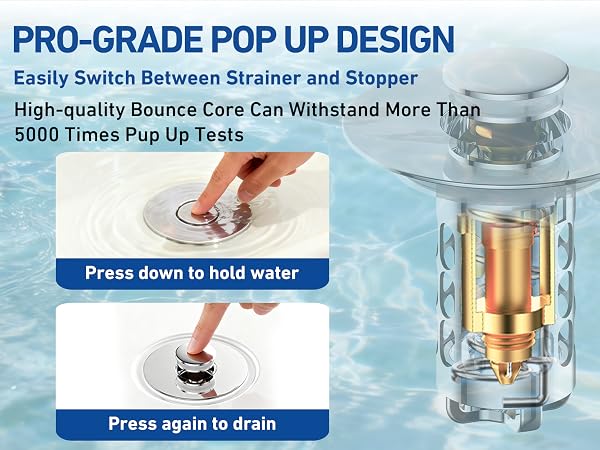 PRO-GRADE POP UP DESIGN

Easily Switch Between Strainer and Stopper

High-quality Bounce Core Can Withstand More Than 5000 Times Pup Up Tests

Press down to hold water

Press again to drain